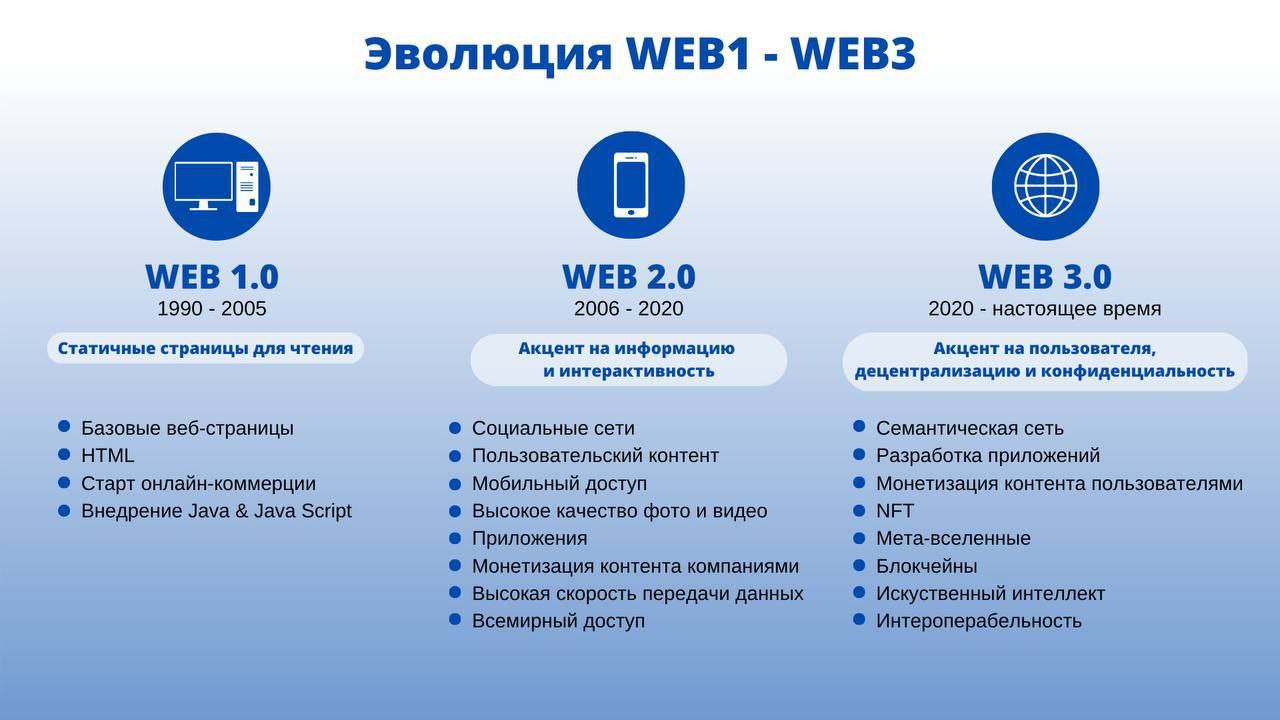 Эволюция WEB1 - WEB3

WEB 1.0
1990 - 2005

Статичные страницы для чтения

- Базовые веб-страницы
- HTML
- Старт онлайн-коммерции
- Внедрение Java & Java Script

WEB 2.0
2006 - 2020

Акцент на информацию и интерактивность

- Социальные сети
- Пользовательский контент
- Мобильный доступ
- Высокое качество фото и видео
- Приложения
- Монетизация контента компаниями
- Высокая скорость передачи данных
- Всемирный доступ

WEB 3.0
2020 - настоящее время

Акцент на пользователя, децентрализацию и конфиденциальность

- Семантическая сеть
- Разработка приложений
- Монетизация контента пользователями
- NFT
- Мета-вселенные
- Блокчейны
- Искуственный интеллект
- Интероперабельность